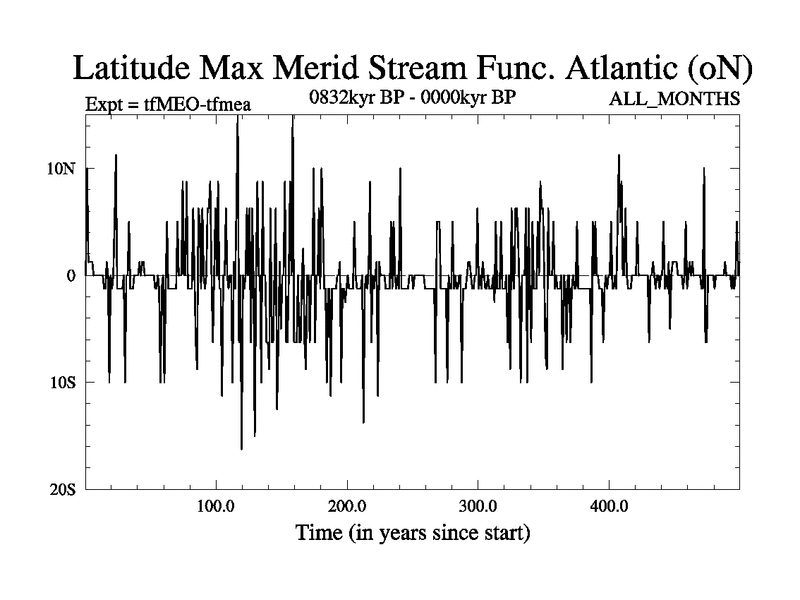 Latitude Max Merid Stream Func. Atlantic (oN)

Expt = tfMEO-tfmea

0832kyr BP - 0000kyr BP

ALL_MONTHS

10N

0

10S

20S

100.0

200.0

300.0

400.0

Time (in years since start)